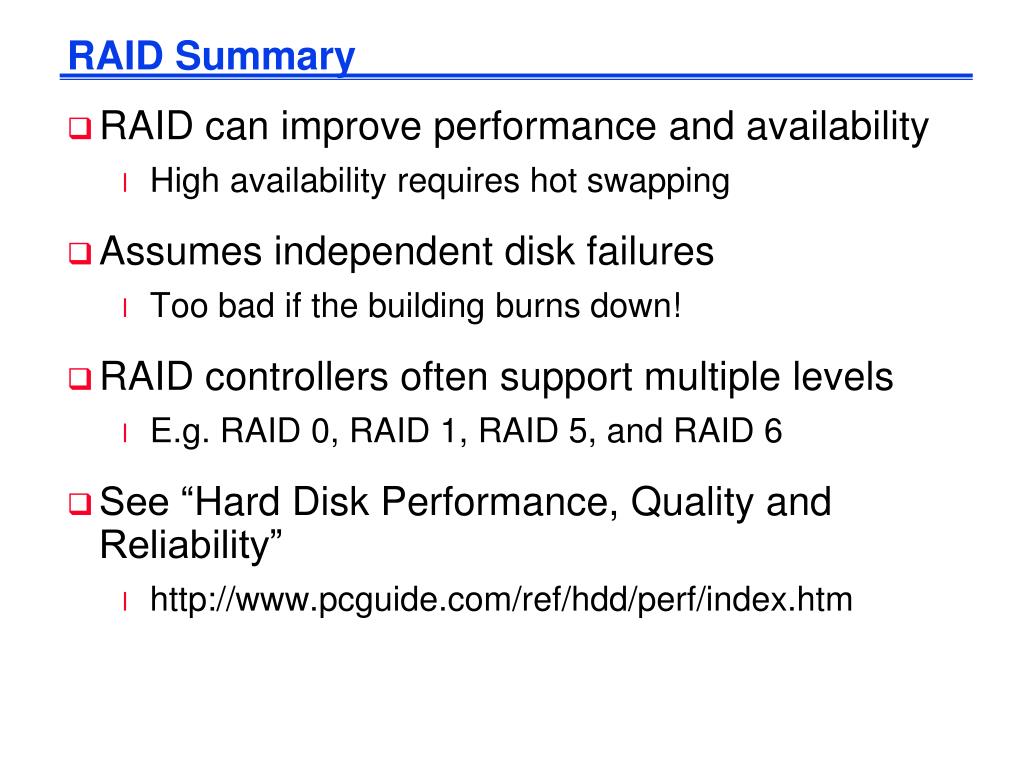 RAID Summary

RAID can improve performance and availability
High availability requires hot swapping

Assumes independent disk failures
Too bad if the building burns down!

RAID controllers often support multiple levels
E.g. RAID 0, RAID 1, RAID 5, and RAID 6

See “Hard Disk Performance, Quality and Reliability”
http://www.pcguide.com/ref/hdd/perf/index.htm